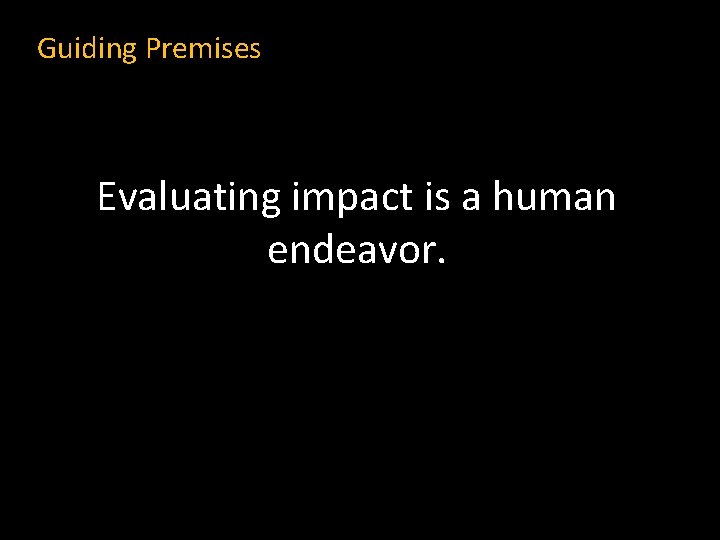 Guiding Premises

Evaluating impact is a human endeavor.